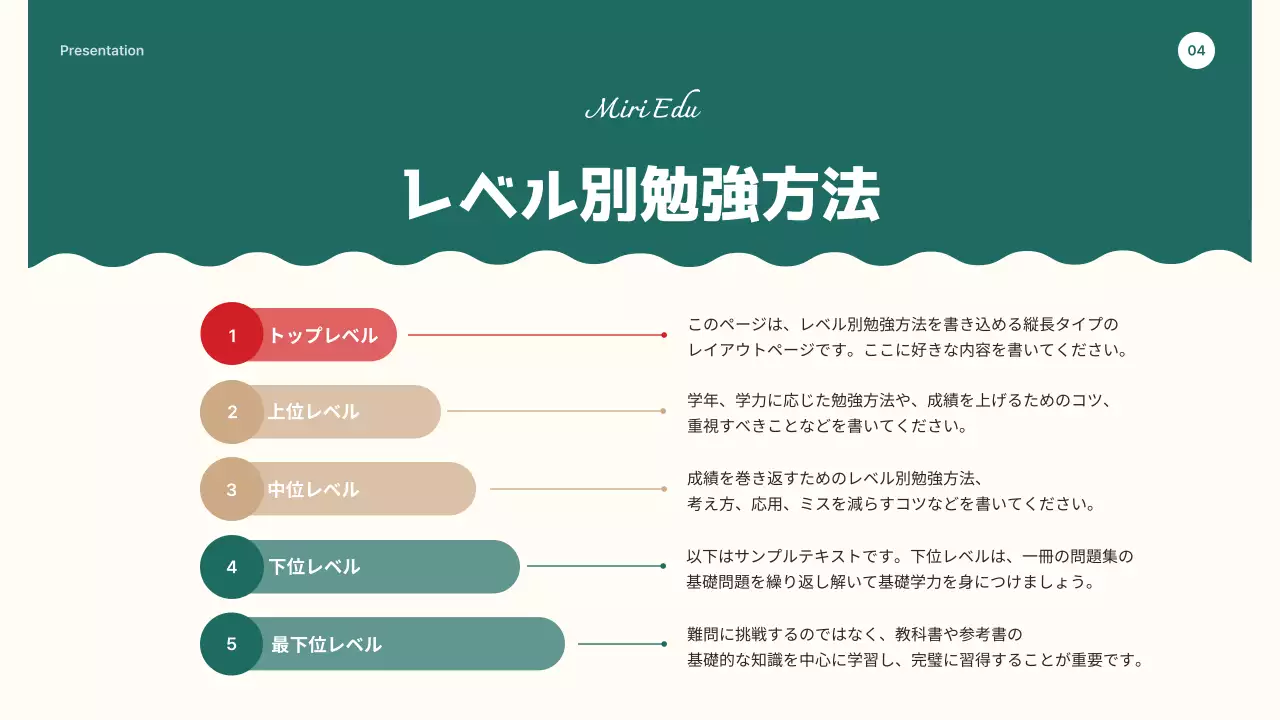 Presentation

04

Miri Edu

レベル別勉強方法

1 トップレベル

このページは、レベル別勉強方法を書き込める縦長タイプのレイアウトページです。ここに好きな内容を書いてください。

2 上位レベル

学年、学力に応じた勉強方法や、成績を上げるためのコツ、重視すべきことなどを書いてください。

3 中位レベル

成績を巻き返すためのレベル別勉強方法、考え方、応用、ミスを減らすコツなどを書いてください。

4 下位レベル

以下はサンプルテキストです。下位レベルは、一冊の問題集の基礎問題を繰り返し解いて基礎学力を身につけましょう。

5 最下位レベル

難問に挑戦するのではなく、教科書や参考書の基礎的な知識を中心に学習し、完璧に習得することが重要です。